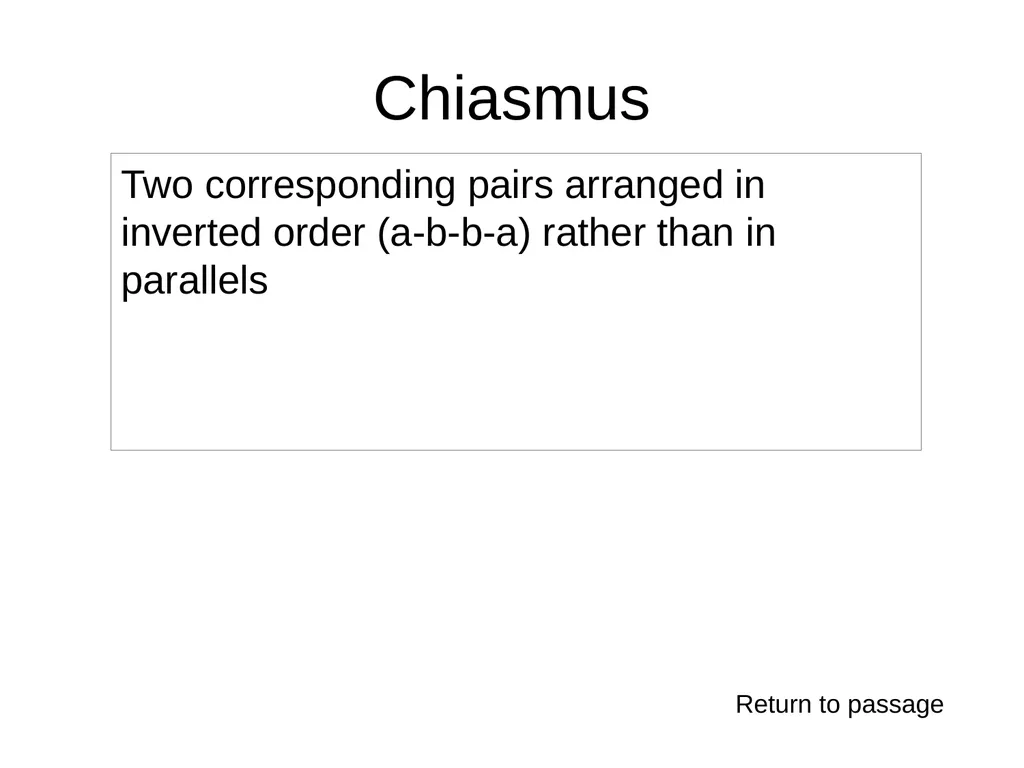 Chiasmus

Two corresponding pairs arranged in inverted order (a-b-b-a) rather than in parallels

Return to passage